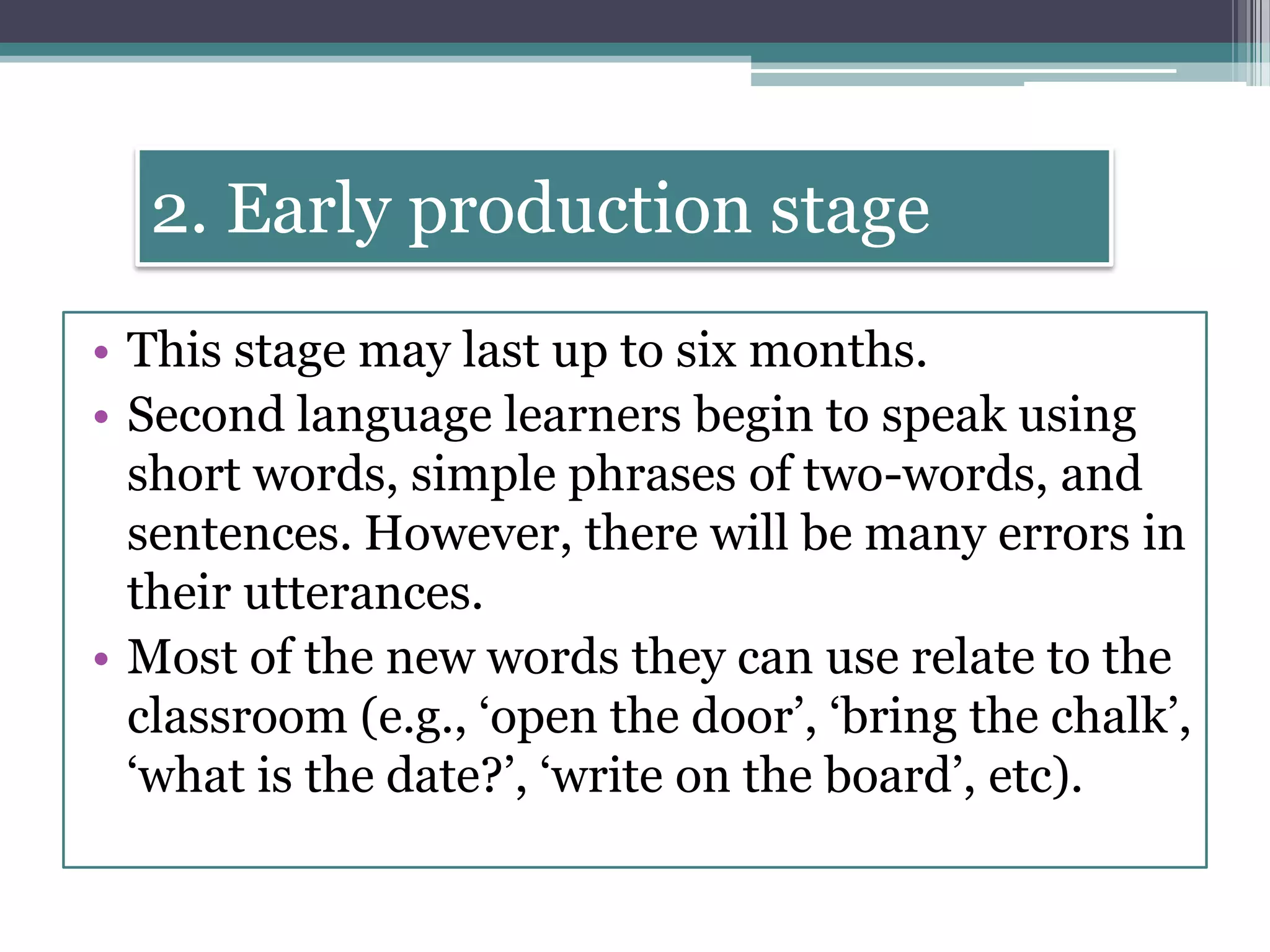 2. Early production stage

• This stage may last up to six months.
• Second language learners begin to speak using short words, simple phrases of two-words, and sentences. However, there will be many errors in their utterances.
• Most of the new words they can use relate to the classroom (e.g., ‘open the door’, ‘bring the chalk’, ‘what is the date?’, ‘write on the board’, etc).